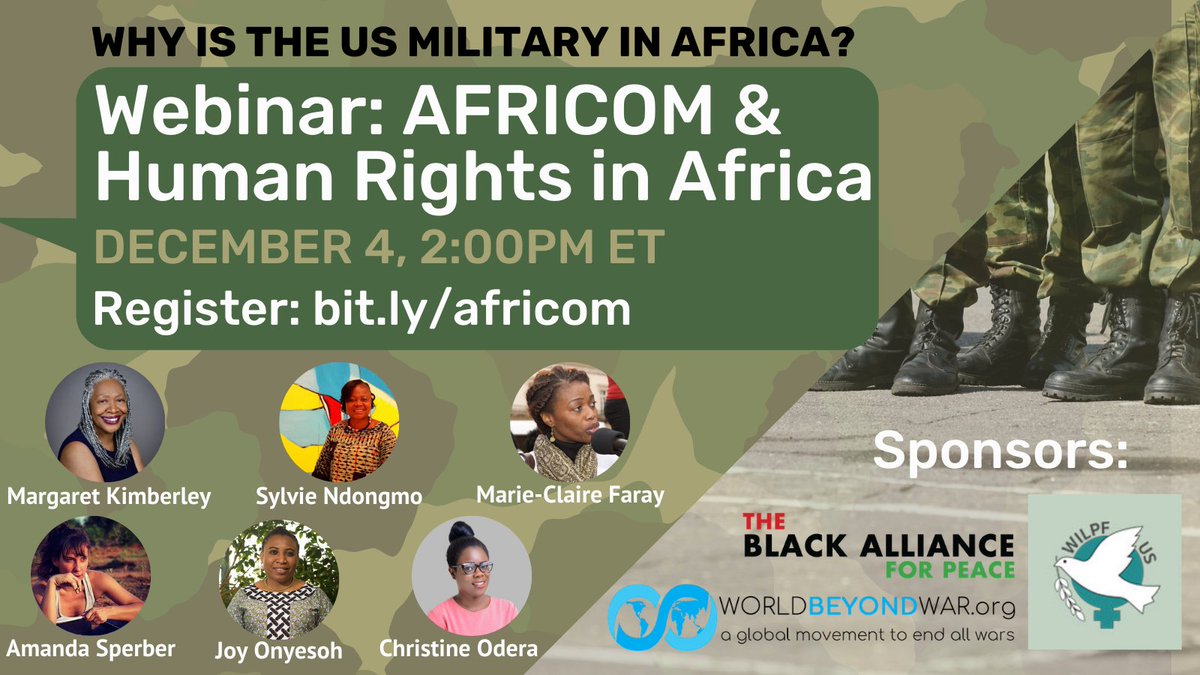 WHY IS THE US MILITARY IN AFRICA?

Webinar: AFRICOM & Human Rights in Africa

DECEMBER 4, 2:00PM ET

Register: bit.ly/africom

Margaret Kimberley

Sylvie Ndongmo

Marie-Claire Faray

Amanda Sperber

Joy Onyesoh

Christine Odera

Sponsors:

THE BLACK ALLIANCE FOR PEACE

WORLDBEYONDWAR.org
a global movement to end all wars

WILPF US